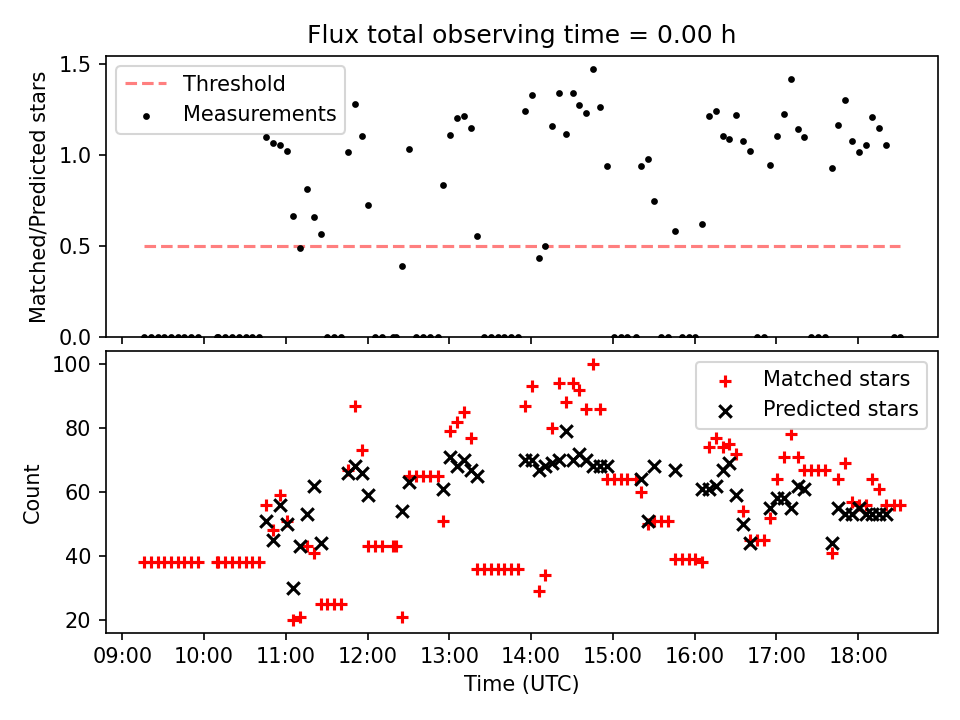 Flux total observing time = 0.00 h

Threshold
Measurements

Matched/Predicted stars

1.5
1.0
0.5
0.0

Matched stars
Predicted stars

Count

100
80
60
40
20

09:00 10:00 11:00 12:00 13:00 14:00 15:00 16:00 17:00 18:00

Time (UTC)